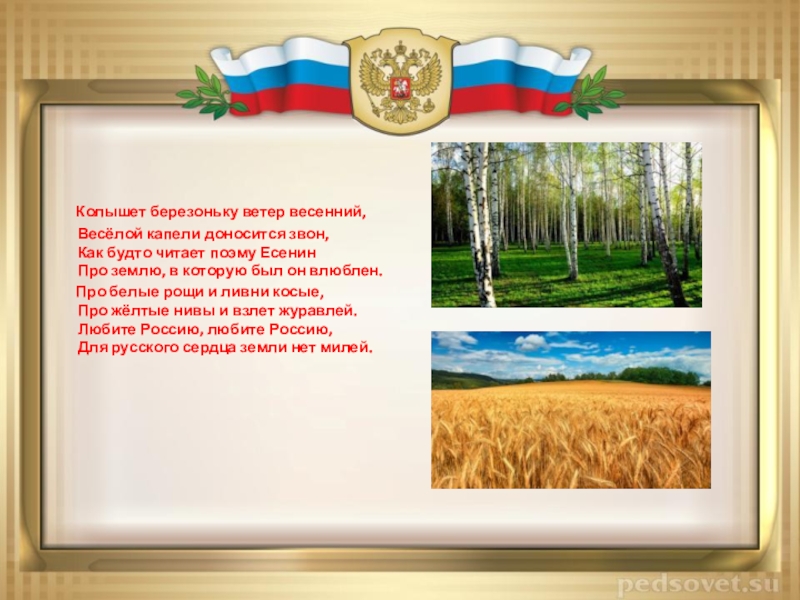 Колышет березоньку ветер весенний,
Весёлой капели доносится звон,
Как будто читает поэму Есенин
Про землю, в которую был он влюблен.
Про белые рощи и ливни косые,
Про жёлтые нивы и взлет журавлей.
Любите Россию, любите Россию,
Для русского сердца земли нет милей.

pedsovet.su